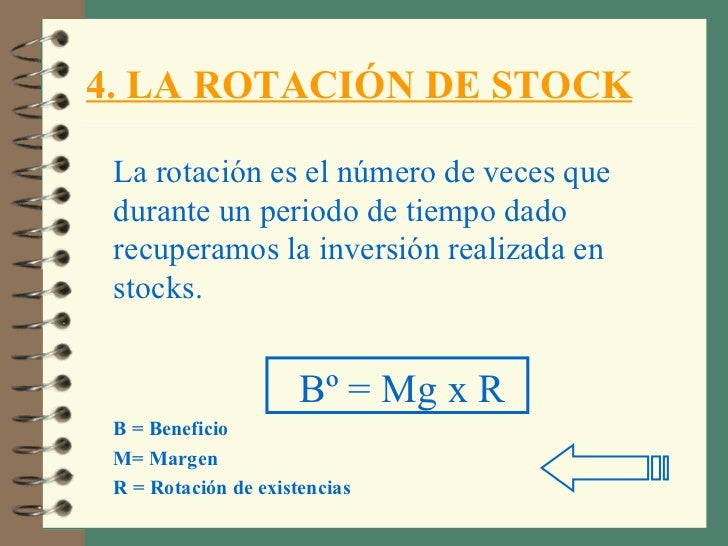 4. LA ROTACIÓN DE STOCK

La rotación es el número de veces que durante un periodo de tiempo dado recuperamos la inversión realizada en stocks.

Bº = Mg x R

B = Beneficio
M= Margen
R = Rotación de existencias